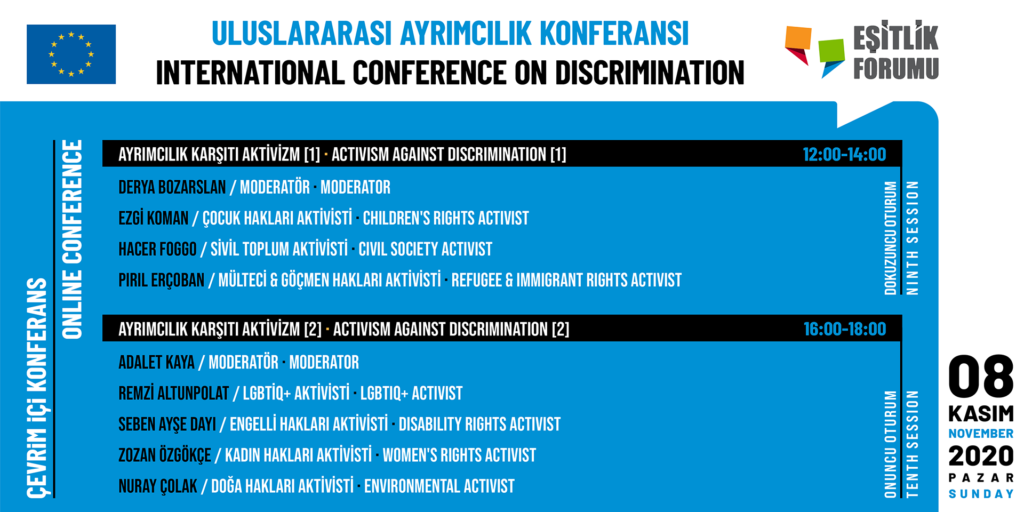 ULUSLARARASI AYRIMCILIK KONFERANSI
INTERNATIONAL CONFERENCE ON DISCRIMINATION

EŞİTLİK FORUMU

ÇEVRİM İÇİ KONFERANS
ONLINE CONFERENCE

AYRIMCILIK KARŞITI AKTİVİZM [1] · ACTIVISM AGAINST DISCRIMINATION [1] 12:00-14:00

DERYA BOZARSLAN / MODERATÖR · MODERATOR
EZGİ KOMAN / ÇOCUK HAKLARI AKTİVİSTİ · CHILDREN'S RIGHTS ACTIVIST
HACER FOGGO / SİVİL TOPLUM AKTİVİSTİ · CIVIL SOCIETY ACTIVIST
PIRIL ERÇOBAN / MÜLTECİ & GÖÇMEN HAKLARI AKTİVİSTİ · REFUGEE & IMMIGRANT RIGHTS ACTIVIST

DOKUZUNCU OTURUM
NINTH SESSION

AYRIMCILIK KARŞITI AKTİVİZM [2] · ACTIVISM AGAINST DISCRIMINATION [2] 16:00-18:00

ADALET KAYA / MODERATÖR · MODERATOR
REMZİ ALTUNPOLAT / LGBTİQ+ AKTİVİSTİ · LGBTIQ+ ACTIVIST
SEBEN AYŞE DAYI / ENGELLİ HAKLARI AKTİVİSTİ · DISABILITY RIGHTS ACTIVIST
ZOZAN ÖZGÖKÇE / KADIN HAKLARI AKTİVİSTİ · WOMEN'S RIGHTS ACTIVIST
NURAY ÇOLAK / DOĞA HAKLARI AKTİVİSTİ · ENVIRONMENTAL ACTIVIST

ONUNCU OTURUM
TENTH SESSION

08
KASIM
NOVEMBER
2020
PAZAR
SUNDAY